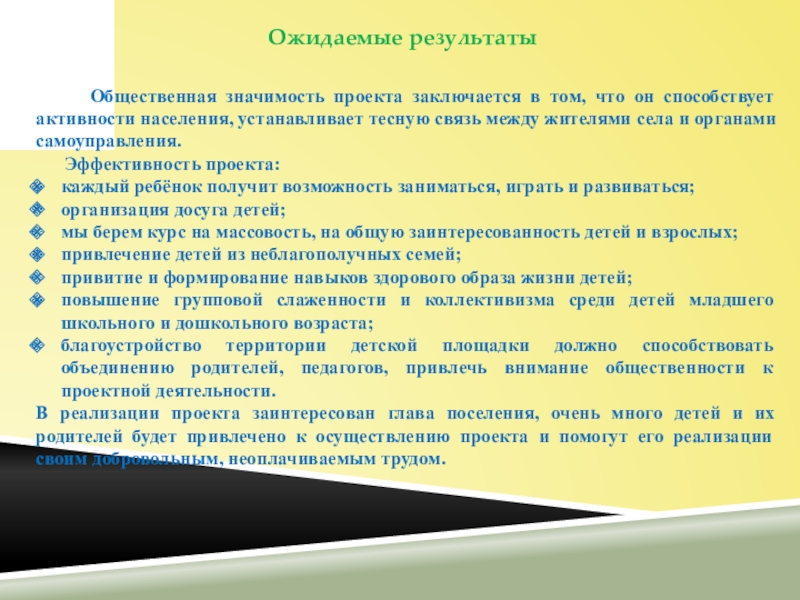 Ожидаемые результаты

Общественная значимость проекта заключается в том, что он способствует активности населения, устанавливает тесную связь между жителями села и органами самоуправления.

Эффективность проекта:

- каждый ребёнок получит возможность заниматься, играть и развиваться;
- организация досуга детей;
- мы берем курс на массовость, на общую заинтересованность детей и взрослых;
- привлечение детей из неблагополучных семей;
- привитие и формирование навыков здорового образа жизни детей;
- повышение групповой слаженности и коллективизма среди детей младшего школьного и дошкольного возраста;
- благоустройство территории детской площадки должно способствовать объединению родителей, педагогов, привлечь внимание общественности к проектной деятельности.

В реализации проекта заинтересован глава поселения, очень много детей и их родителей будет привлечено к осуществлению проекта и помогут его реализации своим добровольным, неоплачиваемым трудом.